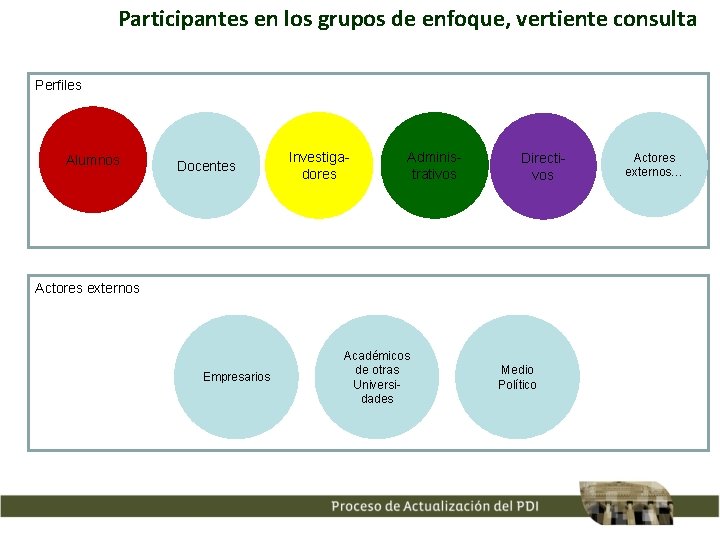 Participantes en los grupos de enfoque, vertiente consulta

Perfiles

Alumnos

Docentes

Investigadores

Administrativos

Directivos

Actores externos...

Actores externos

Empresarios

Académicos de otras Universidades

Medio Político

Proceso de Actualización del PDI